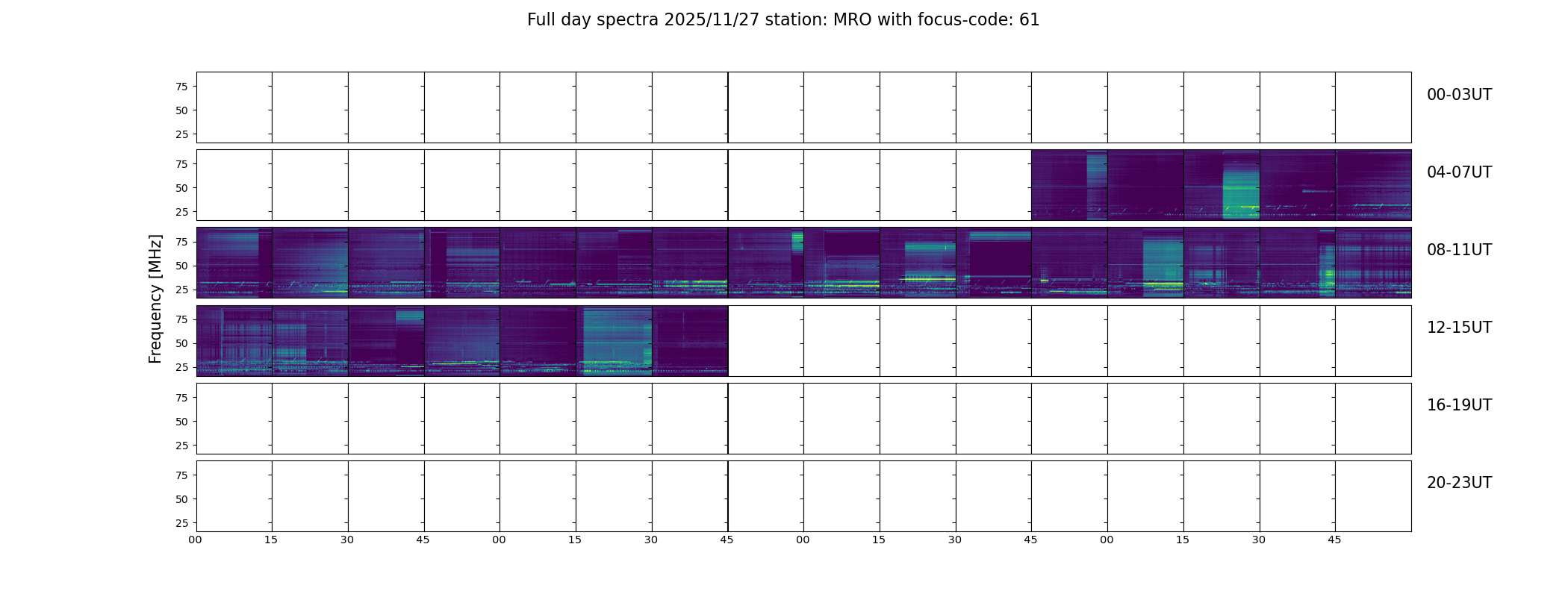 Full day spectra 2025/11/27 station: MRO with focus-code: 61

Frequency [MHz]

75
50
25
00-03UT

75
50
25
04-07UT

75
50
25
08-11UT

75
50
25
12-15UT

75
50
25
16-19UT

75
50
25
20-23UT

00 15 30 45 00 15 30 45 00 15 30 45 00 15 30 45